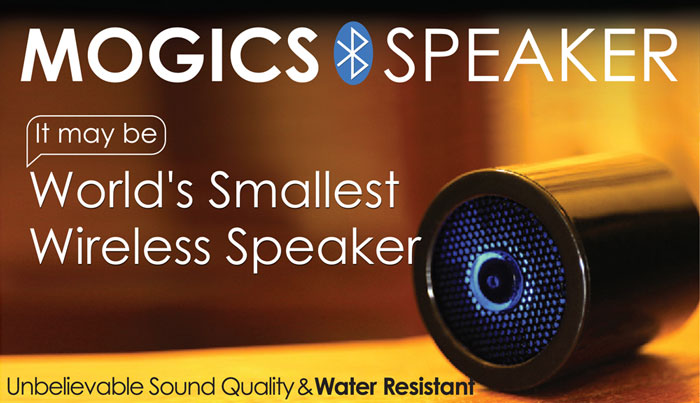 MOGICS SPEAKER

It may be

World's Smallest Wireless Speaker

Unbelievable Sound Quality & Water Resistant